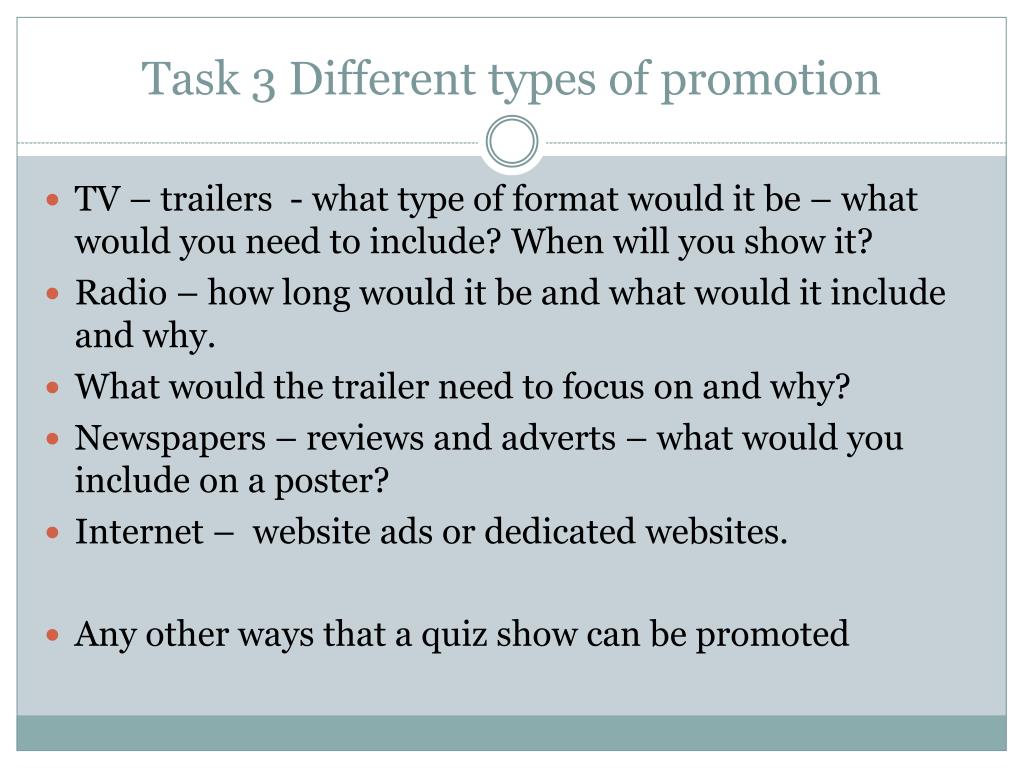 Task 3 Different types of promotion

- TV – trailers - what type of format would it be – what would you need to include? When will you show it?
- Radio – how long would it be and what would it include and why.
- What would the trailer need to focus on and why?
- Newspapers – reviews and adverts – what would you include on a poster?
- Internet – website ads or dedicated websites.

- Any other ways that a quiz show can be promoted